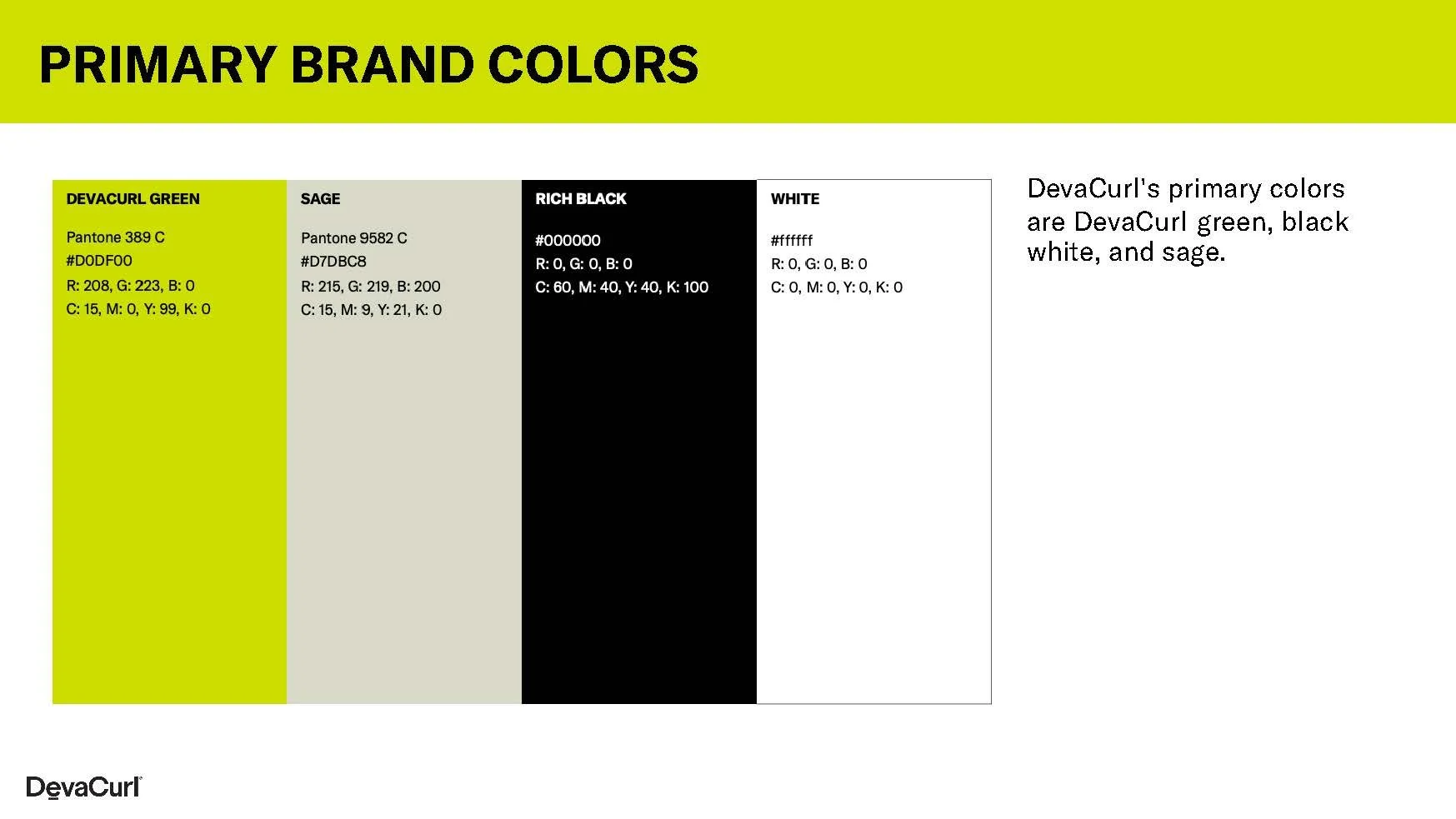 PRIMARY BRAND COLORS

DEVACURL GREEN

Pantone 389 C
#D0DF00
R: 208, G: 223, B: 0
C: 15, M: 0, Y: 99, K: 0

SAGE

Pantone 9582 C
#D7DBC8
R: 215, G: 219, B: 200
C: 15, M: 9, Y: 21, K: 0

RICH BLACK

#000000
R: 0, G: 0, B: 0
C: 60, M: 40, Y: 40, K: 100

WHITE

#ffffff
R: 0, G: 0, B: 0
C: 0, M: 0, Y: 0, K: 0

DevaCurl's primary colors are DevaCurl green, black white, and sage.

DevaCurl